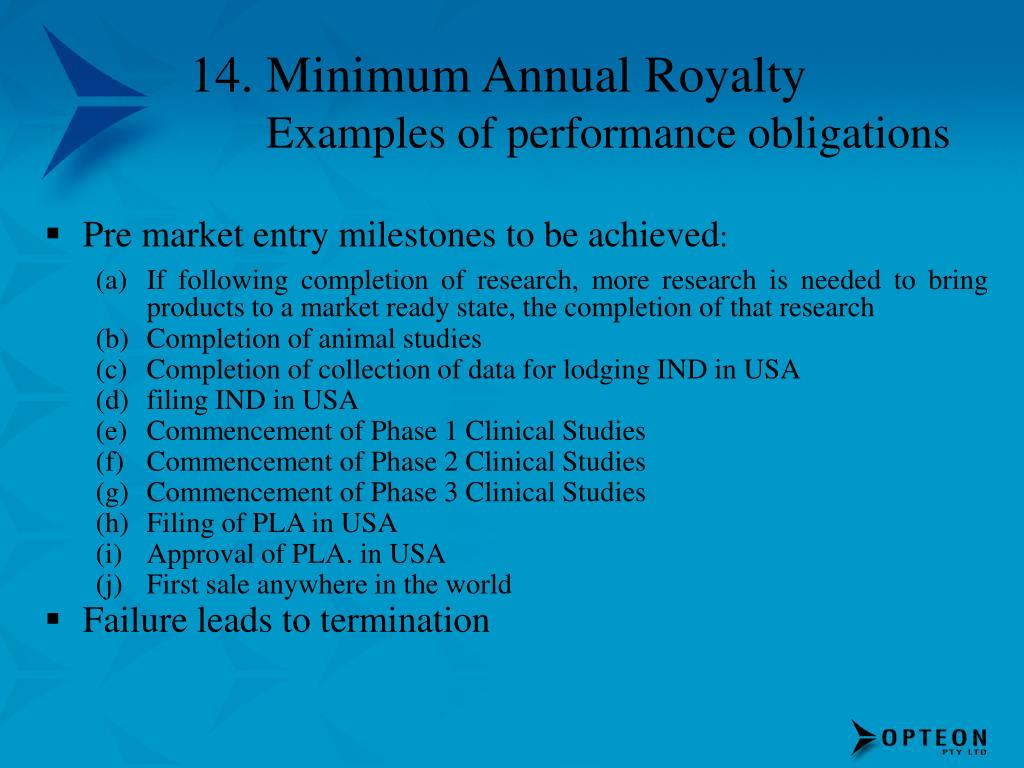 14. Minimum Annual Royalty
Examples of performance obligations

▪ Pre market entry milestones to be achieved:
(a) If following completion of research, more research is needed to bring products to a market ready state, the completion of that research
(b) Completion of animal studies
(c) Completion of collection of data for lodging IND in USA
(d) filing IND in USA
(e) Commencement of Phase 1 Clinical Studies
(f) Commencement of Phase 2 Clinical Studies
(g) Commencement of Phase 3 Clinical Studies
(h) Filing of PLA in USA
(i) Approval of PLA. in USA
(j) First sale anywhere in the world
▪ Failure leads to termination

OPTEON
PTY LTD